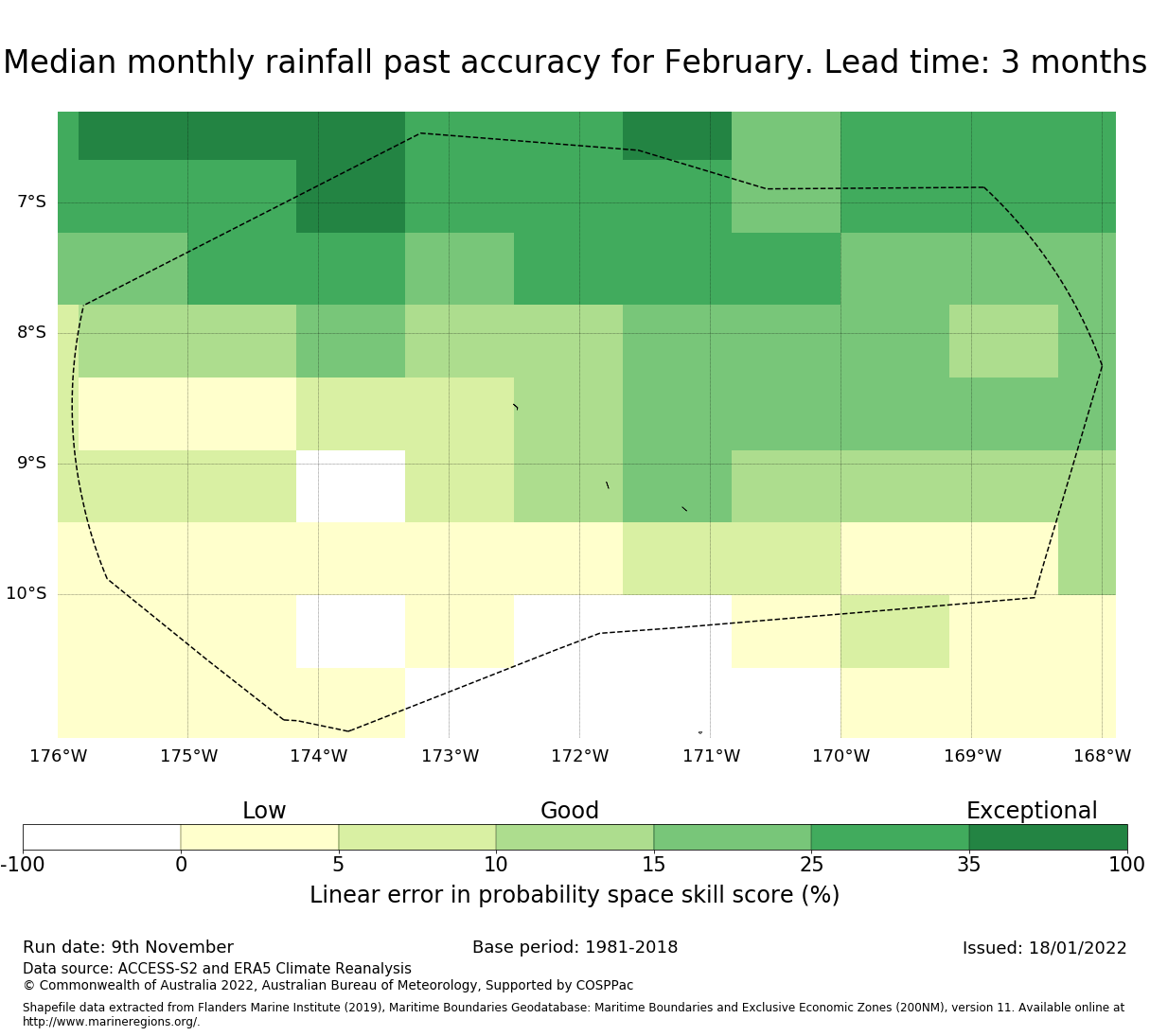 Median monthly rainfall past accuracy for February. Lead time: 3 months

7°S
8°S
9°S
10°S

176°W 175°W 174°W 173°W 172°W 171°W 170°W 169°W 168°W

Low Good Exceptional

-100 0 5 10 15 25 35 100

Linear error in probability space skill score (%)

Run date: 9th November Base period: 1981-2018 Issued: 18/01/2022

Data source: ACCESS-S2 and ERA5 Climate Reanalysis
© Commonwealth of Australia 2022, Australian Bureau of Meteorology, Supported by COSPPac

Shapefile data extracted from Flanders Marine Institute (2019), Maritime Boundaries Geodatabase: Maritime Boundaries and Exclusive Economic Zones (200NM), version 11. Available online at http://www.marineregions.org/.